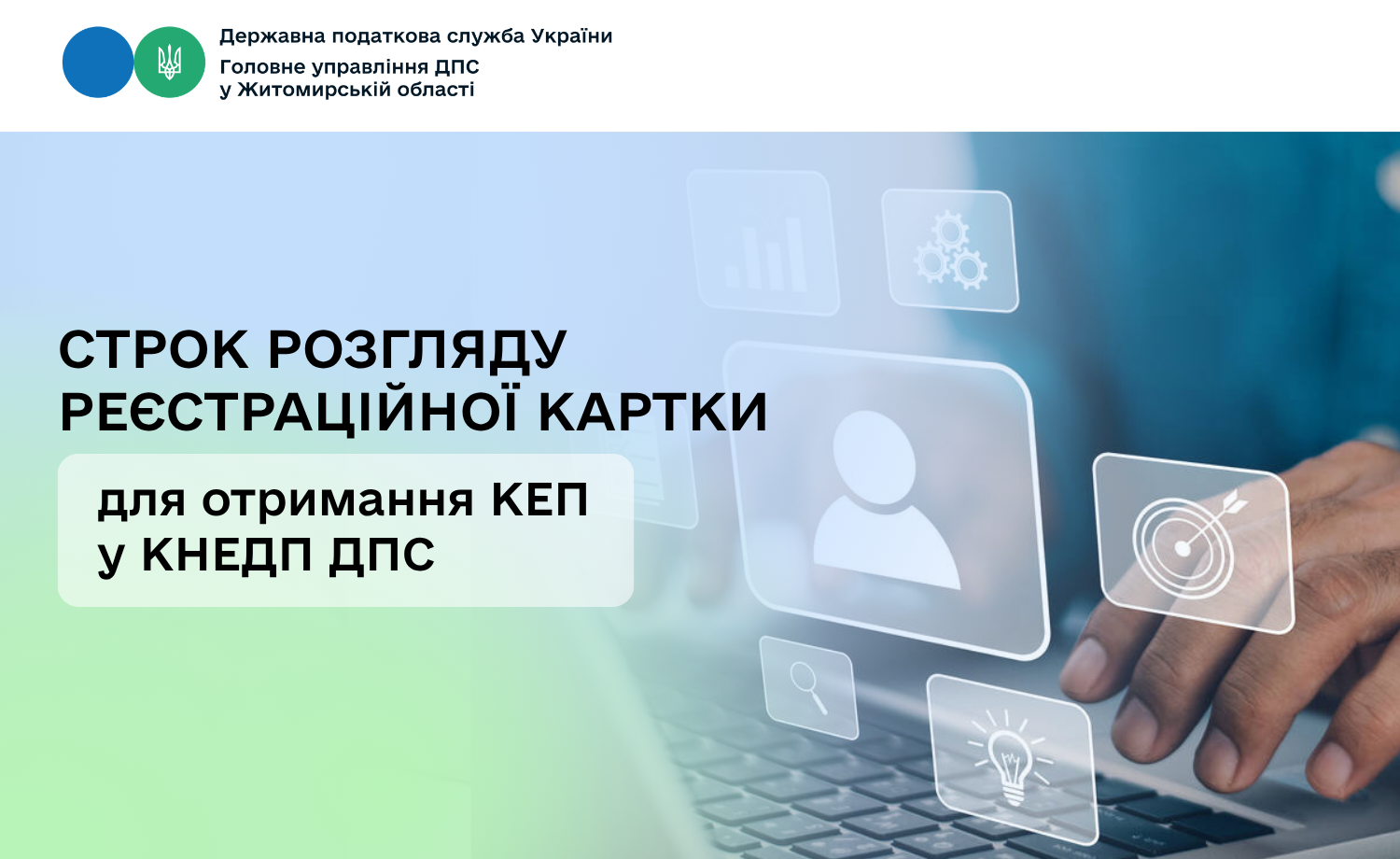 Державна податкова служба України
Головне управління ДПС
у Житомирській області

СТРОК РОЗГЛЯДУ РЕЄСТРАЦІЙНОЇ КАРТКИ

для отримання КЕП у КНЕДП ДПС